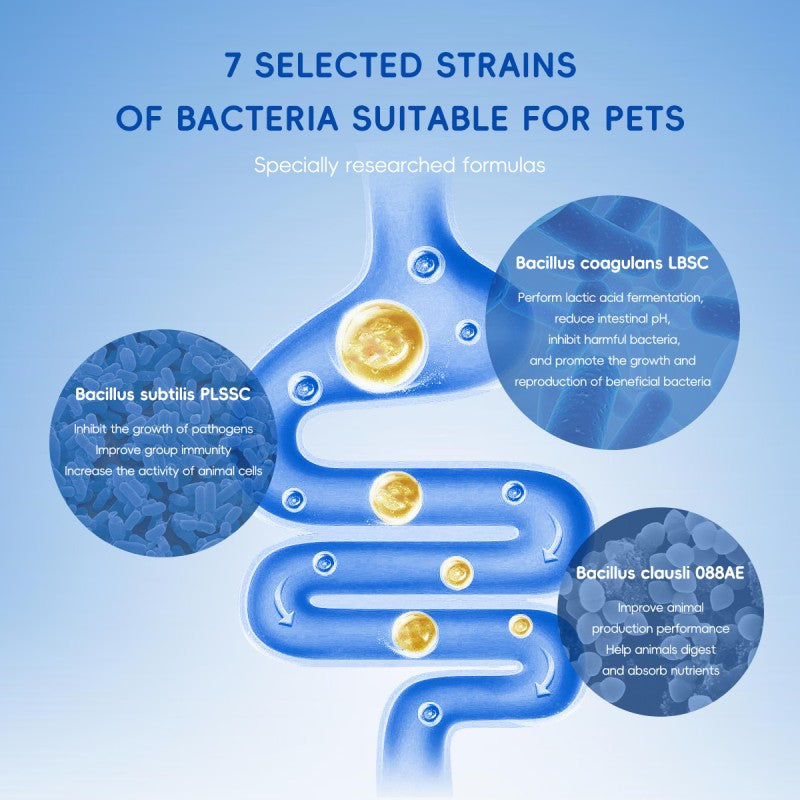 7 SELECTED STRAINS
OF BACTERIA SUITABLE FOR PETS

Specially researched formulas

Bacillus coagulans LBSC

Perform lactic acid fermentation, reduce intestinal pH, inhibit harmful bacteria, and promote the growth and reproduction of beneficial bacteria

Bacillus subtilis PLSSC

Inhibit the growth of pathogens
Improve group immunity
Increase the activity of animal cells

Bacillus clausli 088AE

Improve animal production performance
Help animals digest and absorb nutrients